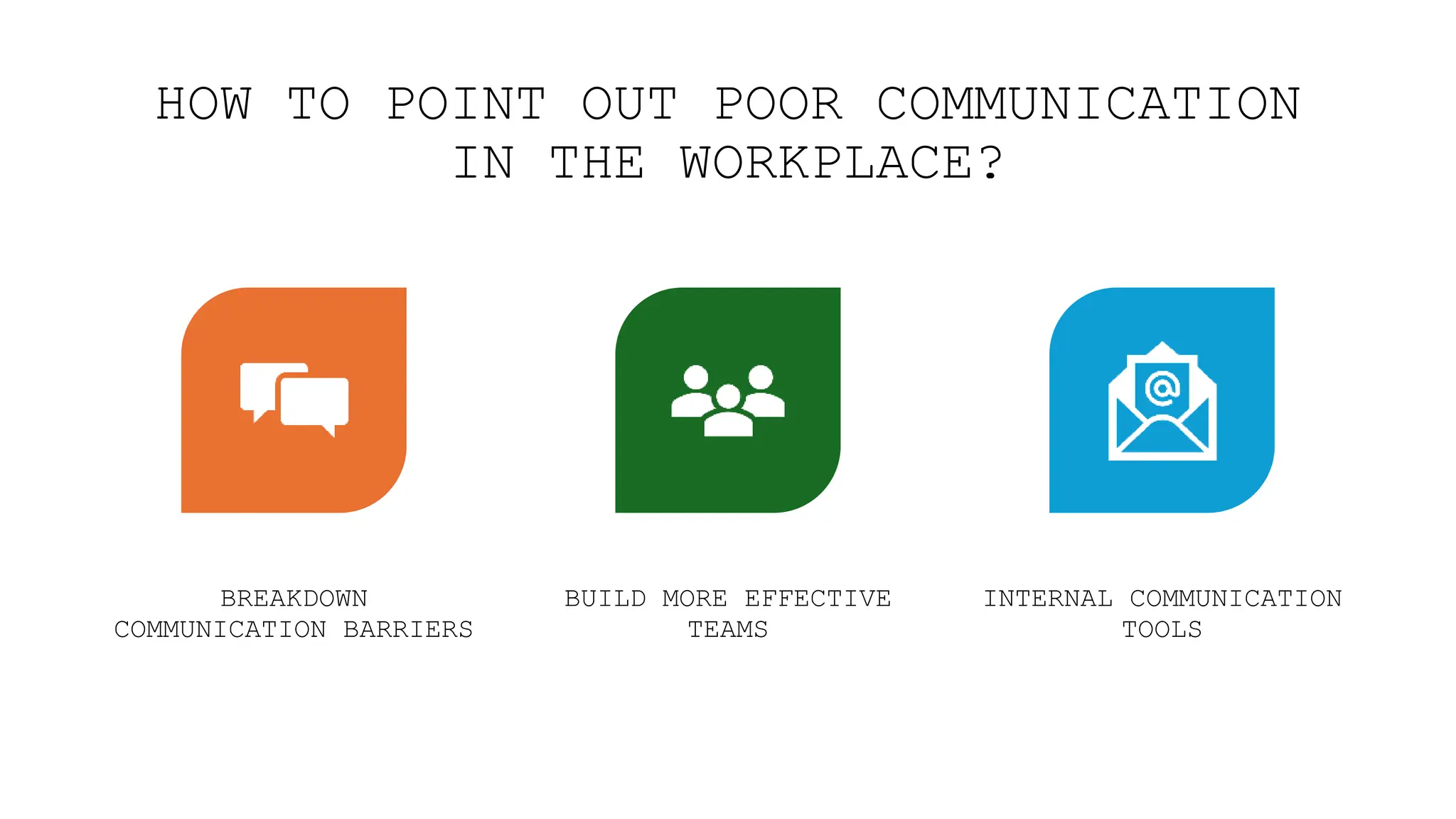 HOW TO POINT OUT POOR COMMUNICATION IN THE WORKPLACE?

@

BREAKDOWN COMMUNICATION BARRIERS

BUILD MORE EFFECTIVE TEAMS

INTERNAL COMMUNICATION TOOLS